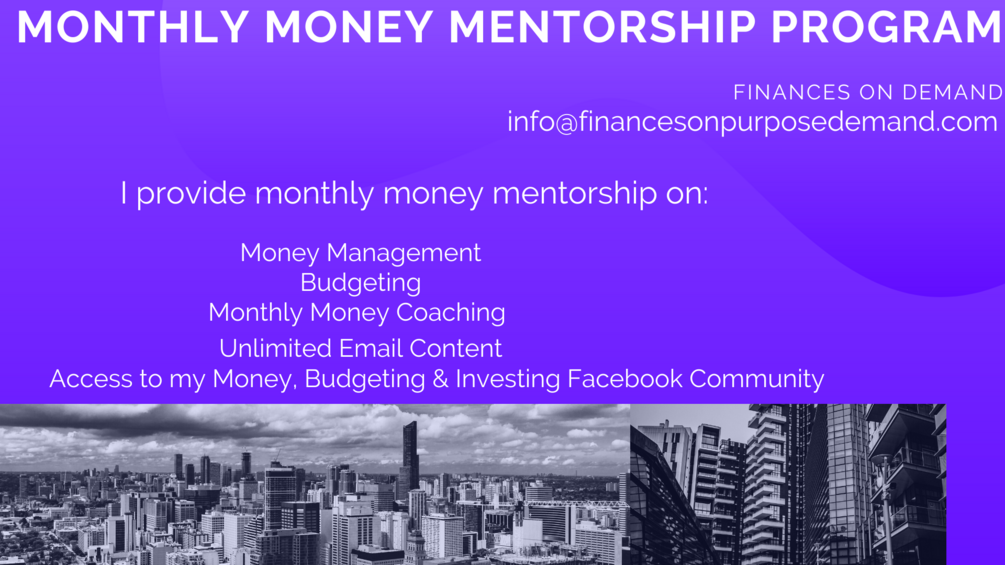 MONTHLY MONEY MENTORSHIP PROGRAM

FINANCES ON DEMAND
info@financesonpurposedemand.com

I provide monthly money mentorship on:

Money Management
Budgeting
Monthly Money Coaching
Unlimited Email Content
Access to my Money, Budgeting & Investing Facebook Community